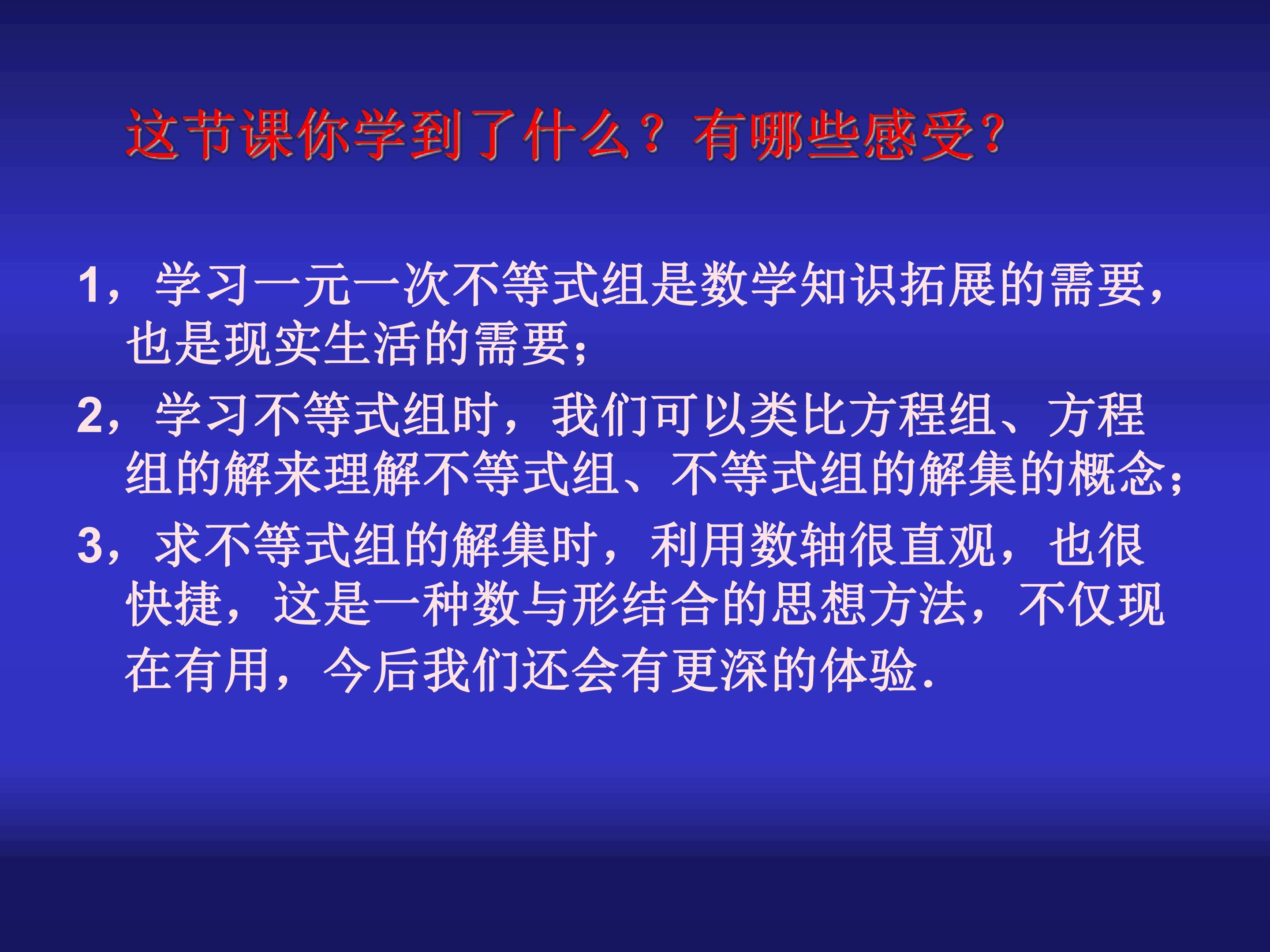 这节课你学到了什么？有哪些感受？

1，学习一元一次不等式组是数学知识拓展的需要，也是现实生活的需要；

2，学习不等式组时，我们可以类比方程组、方程组的解来理解不等式组、不等式组的解集的概念；

3，求不等式组的解集时，利用数轴很直观，也很快捷，这是一种数与形结合的思想方法，不仅现在有用，今后我们还会有更深的体验.